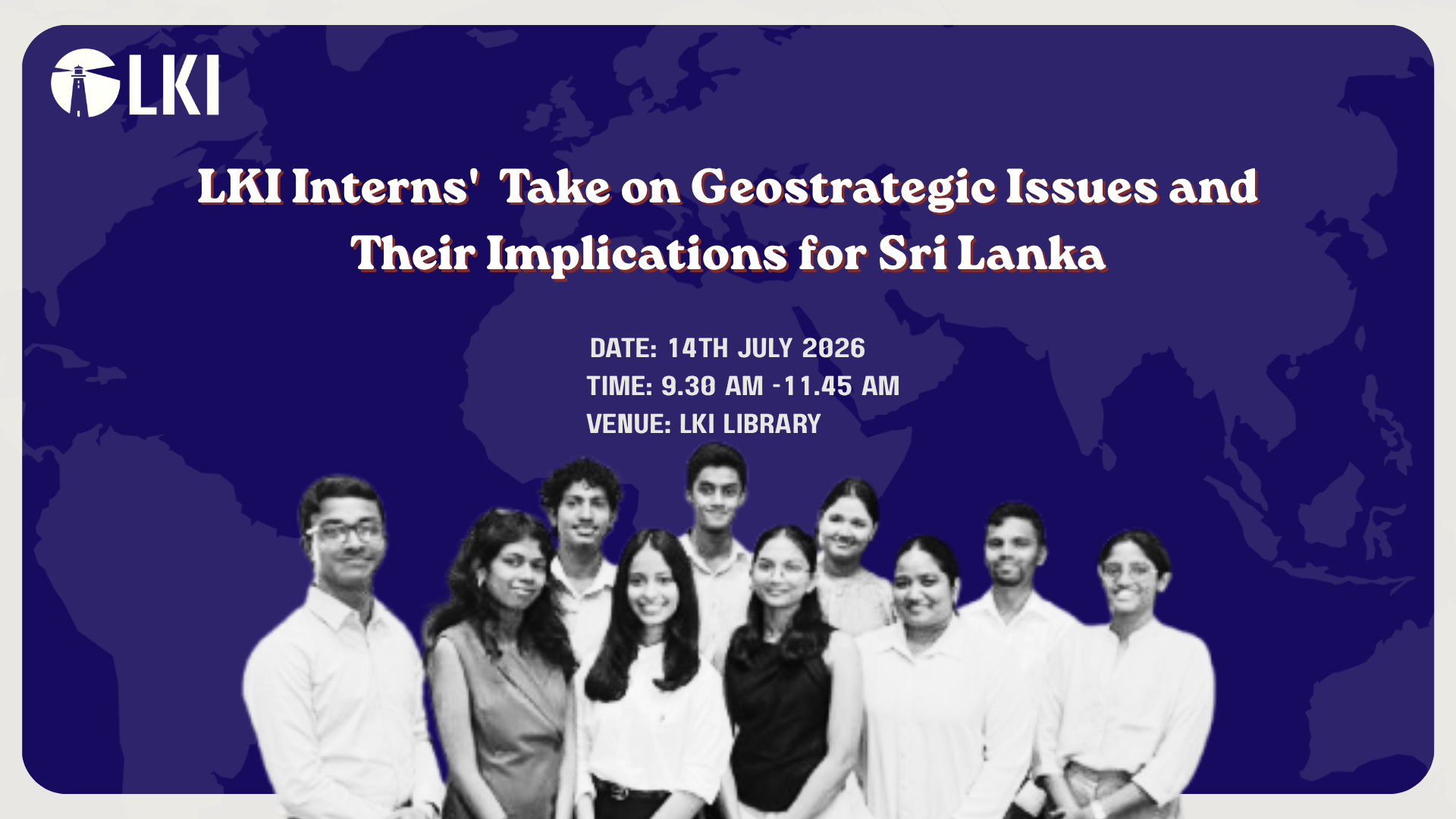 LKI

LKI Interns' Take on Geostrategic Issues and Their Implications for Sri Lanka

DATE: 14TH JULY 2026
TIME: 9.30 AM -11.45 AM
VENUE: LKI LIBRARY